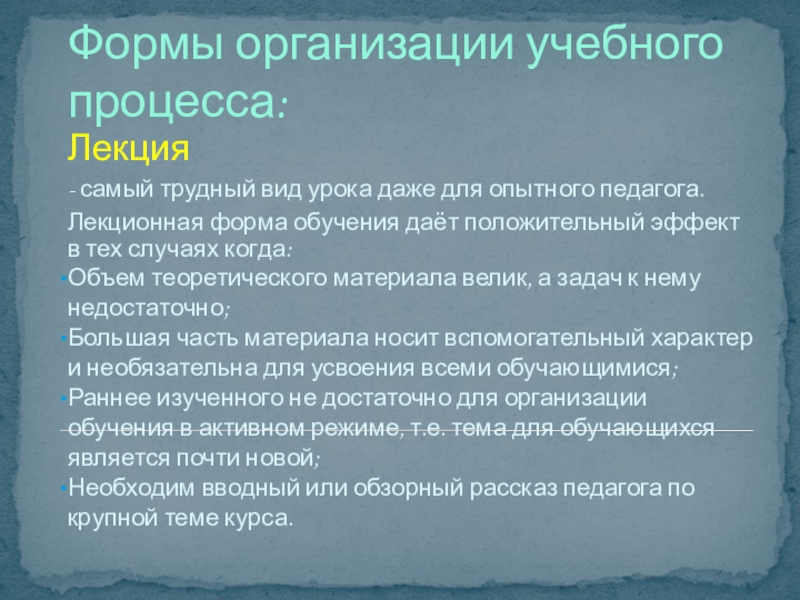 Формы организации учебного процесса:

Лекция

- самый трудный вид урока даже для опытного педагога.

Лекционная форма обучения даёт положительный эффект в тех случаях когда:

• Объем теоретического материала велик, а задач к нему недостаточно;

• Большая часть материала носит вспомогательный характер и необязательна для усвоения всеми обучающимися;

• Раннее изученного не достаточно для организации обучения в активном режиме, т.е. тема для обучающихся является почти новой;

• Необходим вводный или обзорный рассказ педагога по крупной теме курса.